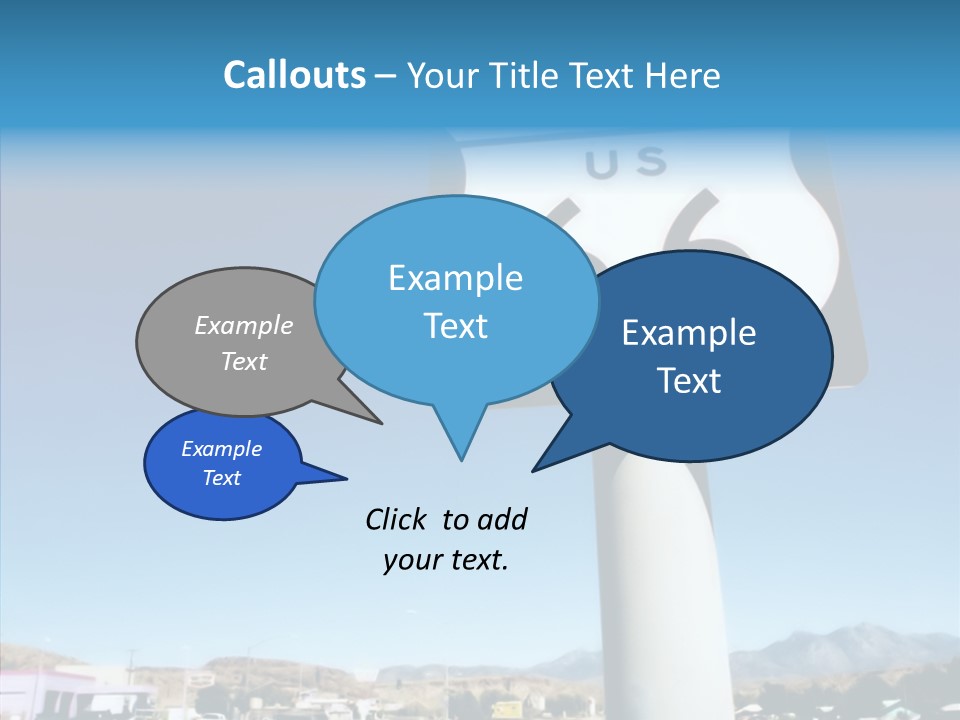 Callouts – Your Title Text Here

US 66

Example Text

Example Text

Example Text

Example Text

Click to add your text.